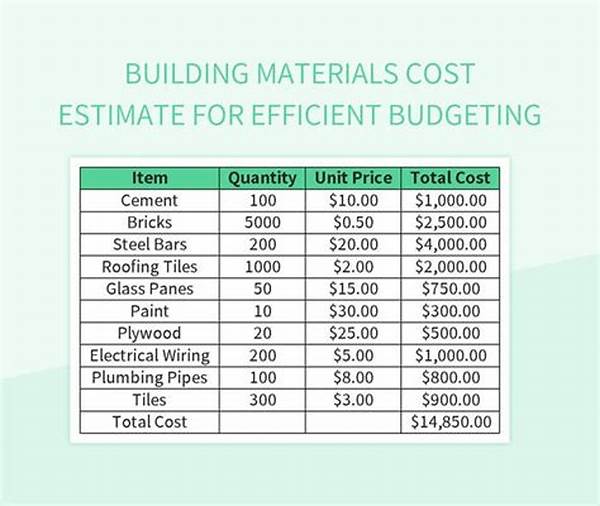 BUILDING MATERIALS COST ESTIMATE FOR EFFICIENT BUDGETING

| Item | Quantity | Unit Price | Total Cost |
|---|---|---|---|
| Cement | 100 | \$10.00 | \$1,000.00 |
| Bricks | 5000 | \$0.50 | \$2,500.00 |
| Steel Bars | 200 | \$20.00 | \$4,000.00 |
| Roofing Tiles | 1000 | \$2.00 | \$2,000.00 |
| Glass Panes | 50 | \$15.00 | \$750.00 |
| Paint | 10 | \$30.00 | \$300.00 |
| Plywood | 20 | \$25.00 | \$500.00 |
| Electrical Wiring | 200 | \$5.00 | \$1,000.00 |
| Plumbing Pipes | 100 | \$8.00 | \$800.00 |
| Tiles | 300 | \$3.00 | \$900.00 |
| Total Cost | | | \$14,850.00 |